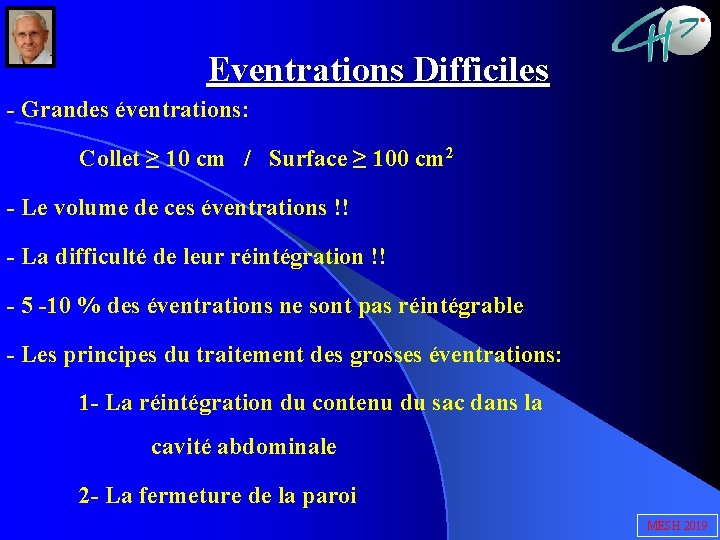 CHP

Eventrations Difficiles

- Grandes éventrations:

Collet $\geq$ 10 cm / Surface $\geq$ 100 cm$^2$

- Le volume de ces éventrations !!

- La difficulté de leur réintégration !!

- 5 -10 % des éventrations ne sont pas réintégrable

- Les principes du traitement des grosses éventrations:

1- La réintégration du contenu du sac dans la cavité abdominale

2- La fermeture de la paroi

MESH 2019